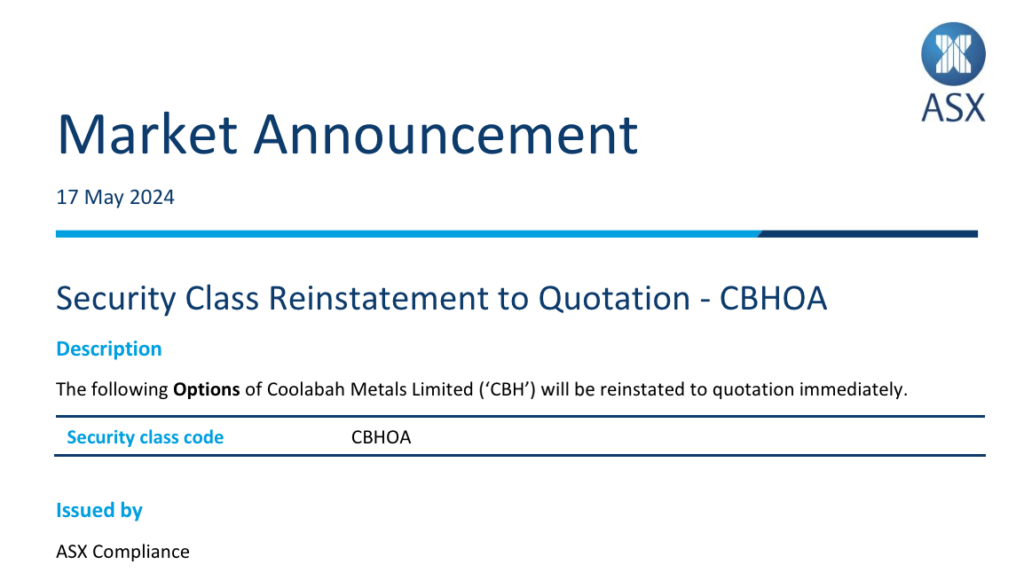 ASX

Market Announcement

17 May 2024

Security Class Reinstatement to Quotation - CBHOA

Description

The following Options of Coolabah Metals Limited ('CBH') will be reinstated to quotation immediately.

| Security class code | CBHOA |
|---|---|

Issued by

ASX Compliance